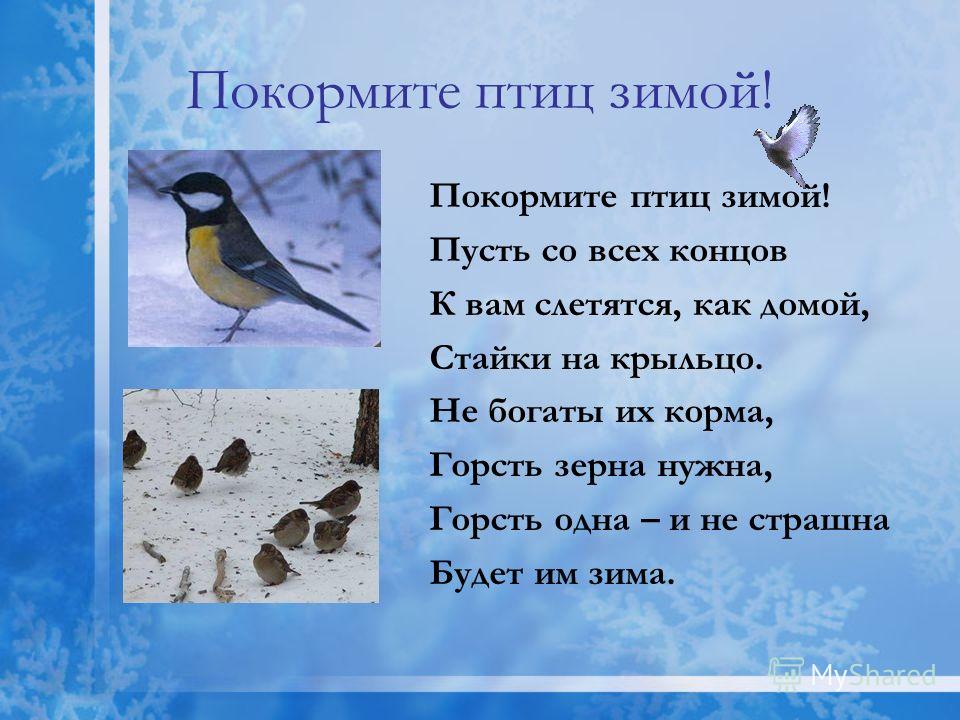 Покормите птиц зимой!

Покормите птиц зимой!
Пусть со всех концов
К вам слетятся, как домой,
Стайки на крыльцо.
Не богаты их корма,
Горсть зерна нужна,
Горсть одна – и не страшна
Будет им зима.

MyShared